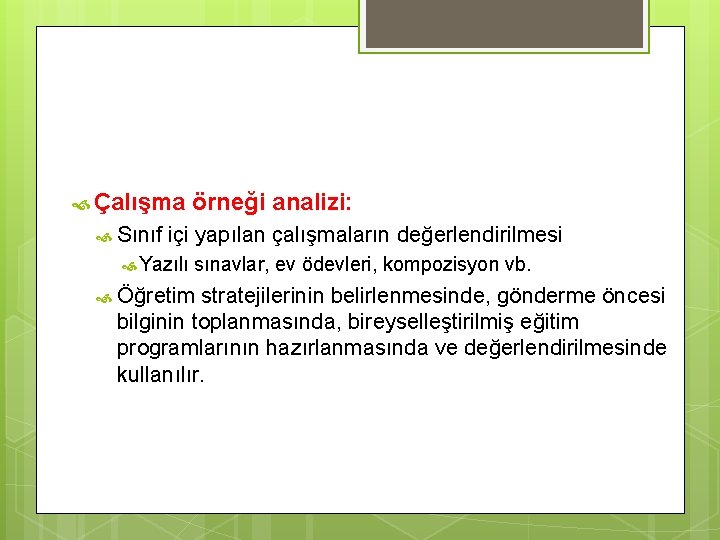 Çalışma örneği analizi:

Sınıf içi yapılan çalışmaların değerlendirilmesi

Yazılı sınavlar, ev ödevleri, kompozisyon vb.

Öğretim stratejilerinin belirlenmesinde, gönderme öncesi bilginin toplanmasında, bireyselleştirilmiş eğitim programlarının hazırlanmasında ve değerlendirilmesinde kullanılır.